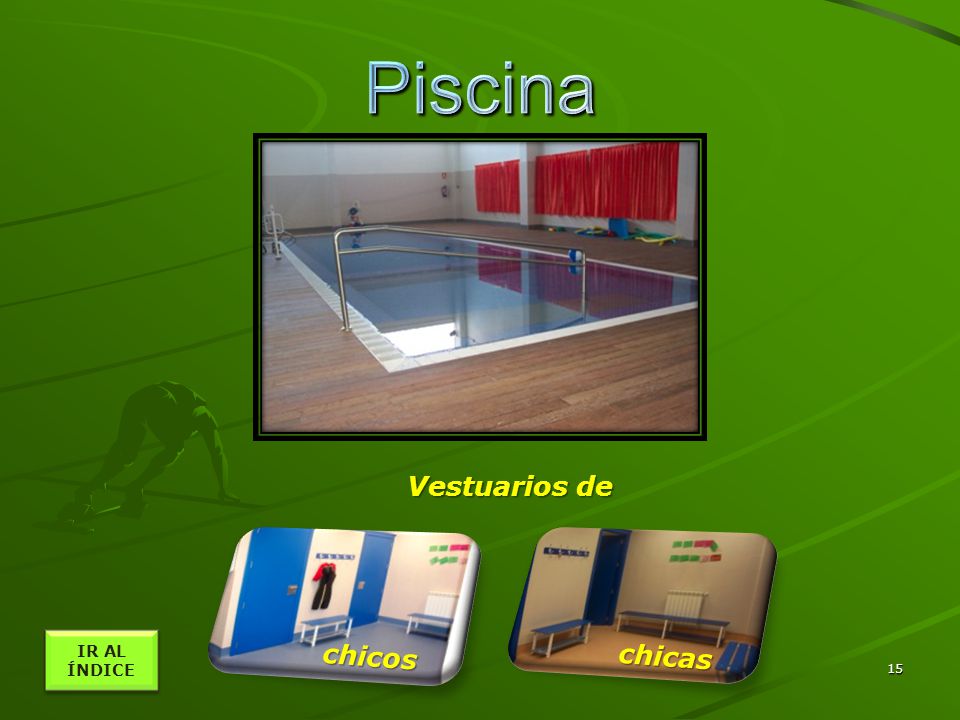 Piscina

Vestuarios de

chicos

chicas

IR AL ÍNDICE

15